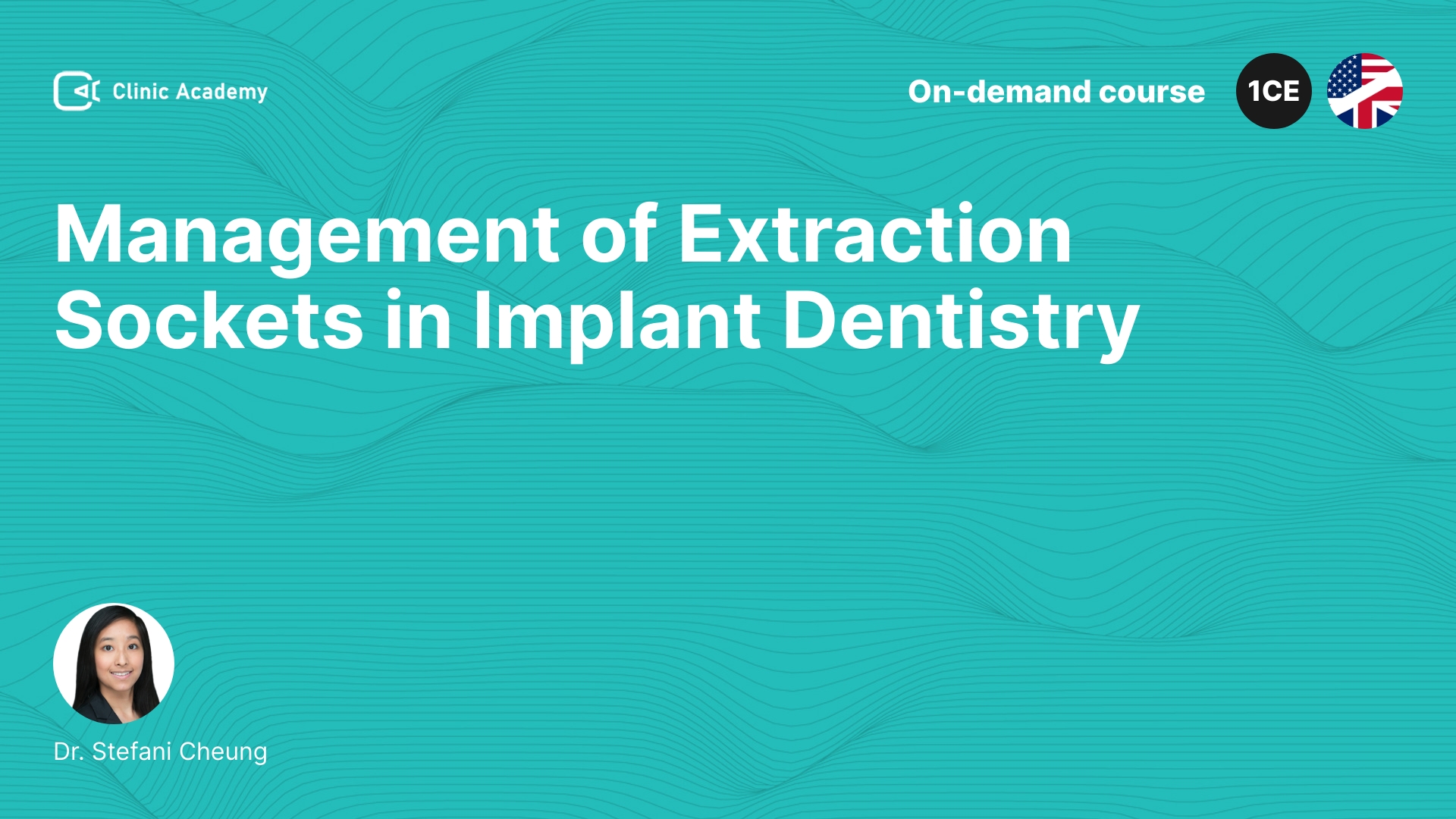 Clinic Academy

On-demand course

1CE

Management of Extraction Sockets in Implant Dentistry

Dr. Stefani Cheung